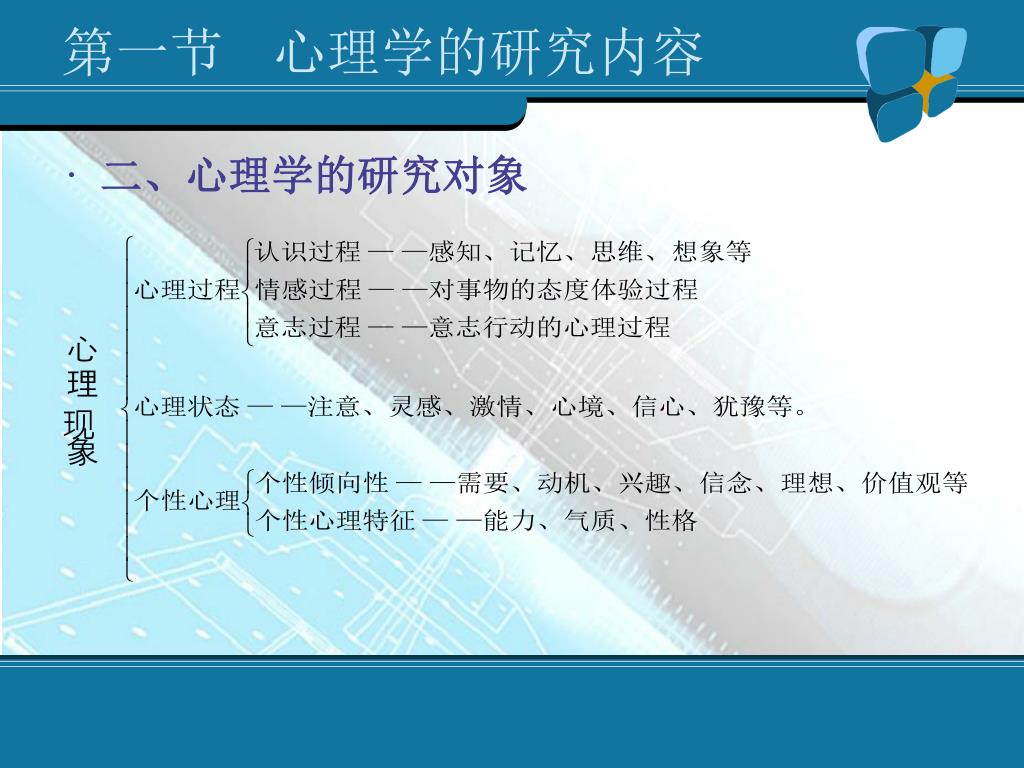 第一节　心理学的研究内容

· 二、心理学的研究对象

心理现象

心理过程
认识过程 — —感知、记忆、思维、想象等
情感过程 — —对事物的态度体验过程
意志过程 — —意志行动的心理过程

心理状态 — —注意、灵感、激情、心境、信心、犹豫等。

个性心理
个性倾向性 — —需要、动机、兴趣、信念、理想、价值观等
个性心理特征 — —能力、气质、性格